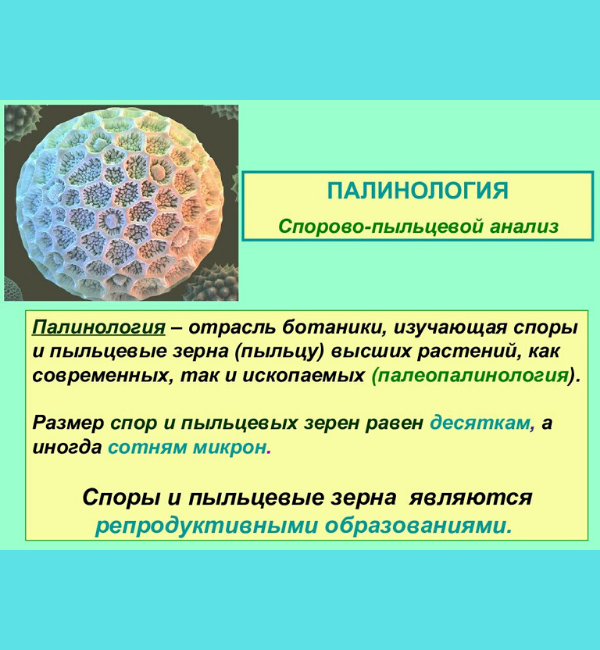 ПАЛИНОЛОГИЯ

Спорово-пыльцевой анализ

Палинология – отрасль ботаники, изучающая споры и пыльцевые зерна (пыльцу) высших растений, как современных, так и ископаемых (палеопалинология).

Размер спор и пыльцевых зерен равен десяткам, а иногда сотням микрон.

Споры и пыльцевые зерна являются репродуктивными образованиями.